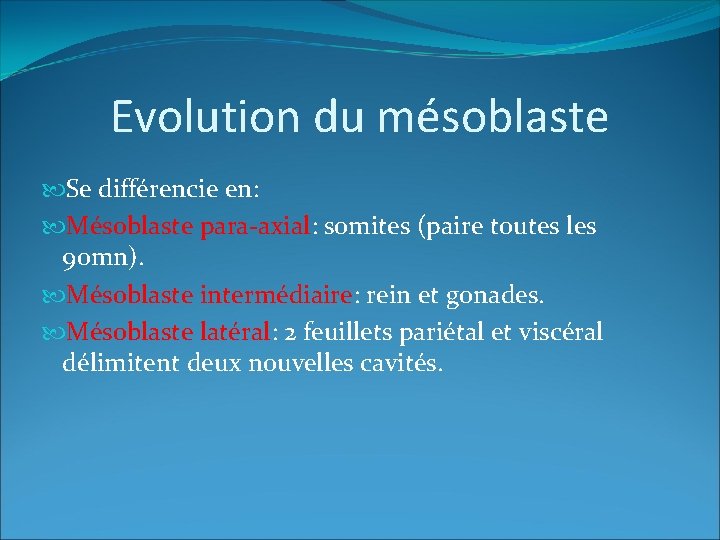 Evolution du mésoblaste

Se différencie en:

Mésoblaste para-axial: somites (paire toutes les 90mn).

Mésoblaste intermédiaire: rein et gonades.

Mésoblaste latéral: 2 feuillets pariétal et viscéral délimitent deux nouvelles cavités.